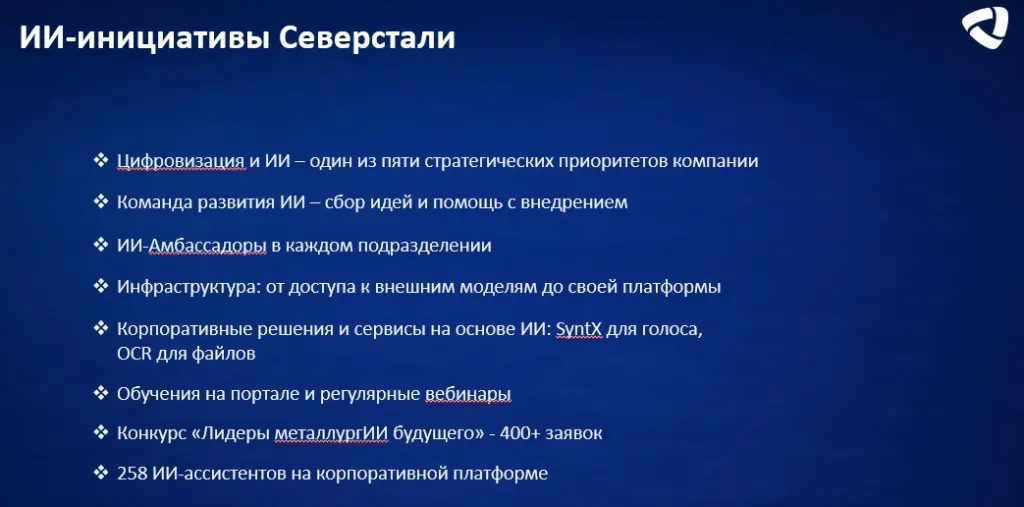 ИИ-инициативы Северстали

❖ Цифровизация и ИИ – один из пяти стратегических приоритетов компании

❖ Команда развития ИИ – сбор идей и помощь с внедрением

❖ ИИ-Амбассадоры в каждом подразделении

❖ Инфраструктура: от доступа к внешним моделям до своей платформы

❖ Корпоративные решения и сервисы на основе ИИ: SyntX для голоса, OCR для файлов

❖ Обучения на портале и регулярные вебинары

❖ Конкурс «Лидеры металлургИИ будущего» - 400+ заявок

❖ 258 ИИ-ассистентов на корпоративной платформе